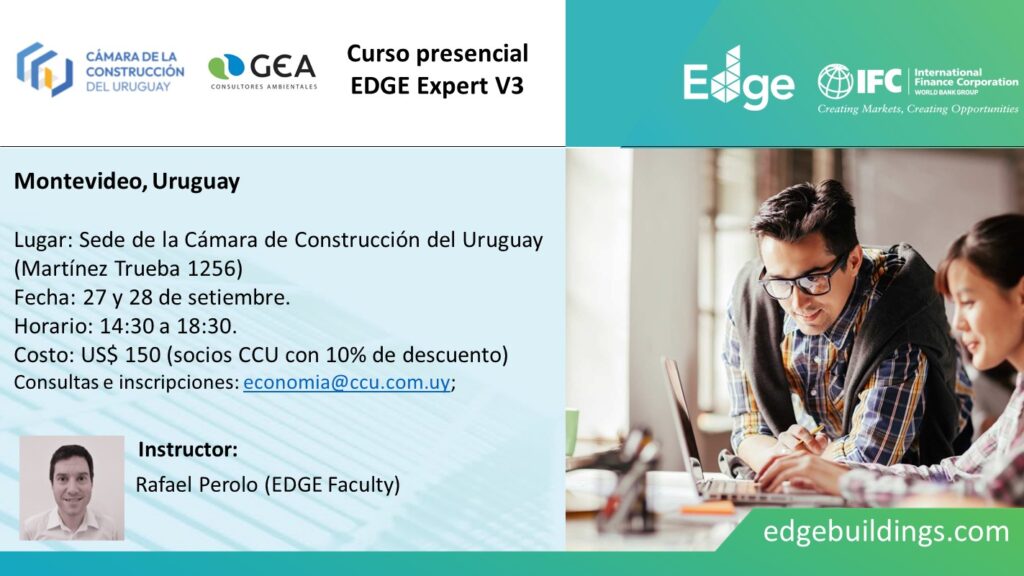 CÁMARA DE LA CONSTRUCCIÓN DEL URUGUAY

GEA
CONSULTORES AMBIENTALES

Curso presencial
EDGE Expert V3

Edge

IFC International Finance Corporation
WORLD BANK GROUP
Creating Markets, Creating Opportunities

Montevideo, Uruguay

Lugar: Sede de la Cámara de Construcción del Uruguay (Martínez Trueba 1256)
Fecha: 27 y 28 de setiembre.
Horario: 14:30 a 18:30.
Costo: US$ 150 (socios CCU con 10% de descuento)
Consultas e inscripciones: economia@ccu.com.uy;

Instructor:
Rafael Perolo (EDGE Faculty)

edgebuildings.com